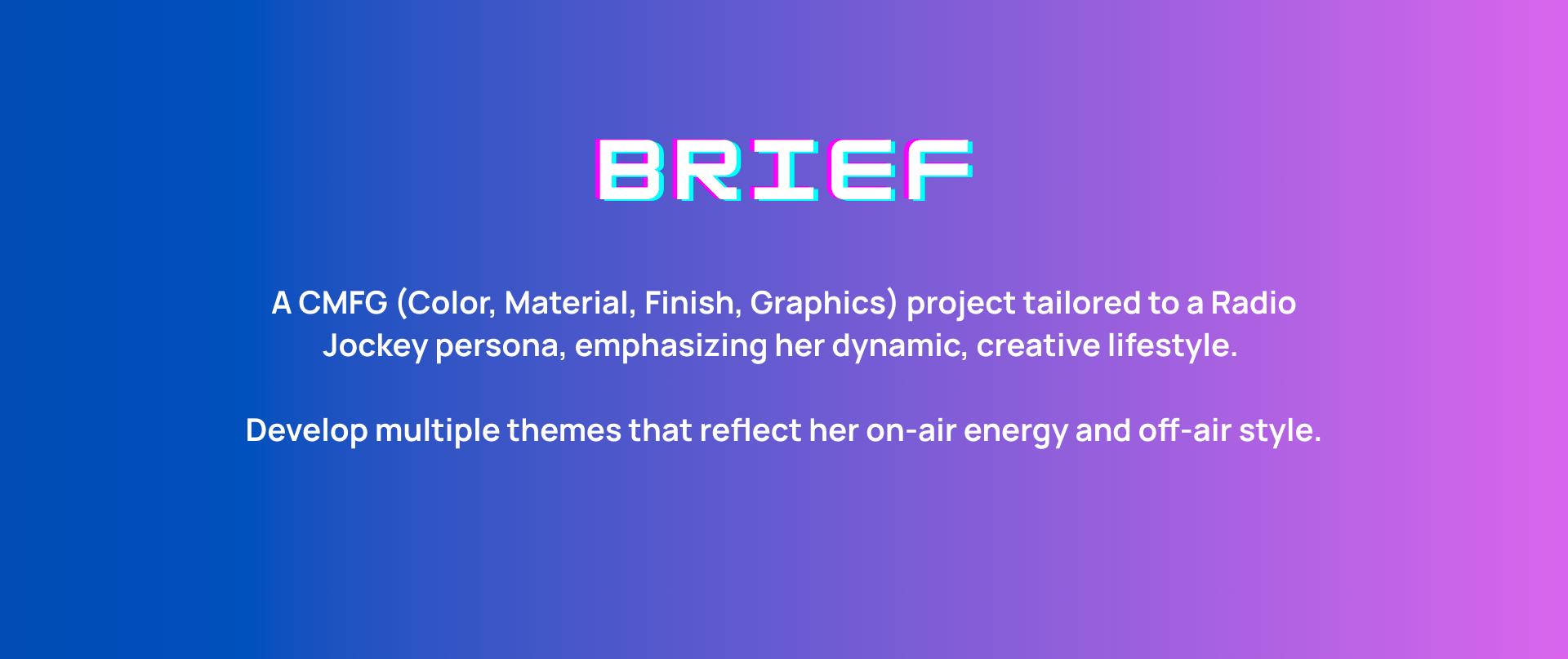 BRIEF

A CMFG (Color, Material, Finish, Graphics) project tailored to a Radio Jockey persona, emphasizing her dynamic, creative lifestyle.

Develop multiple themes that reflect her on-air energy and off-air style.